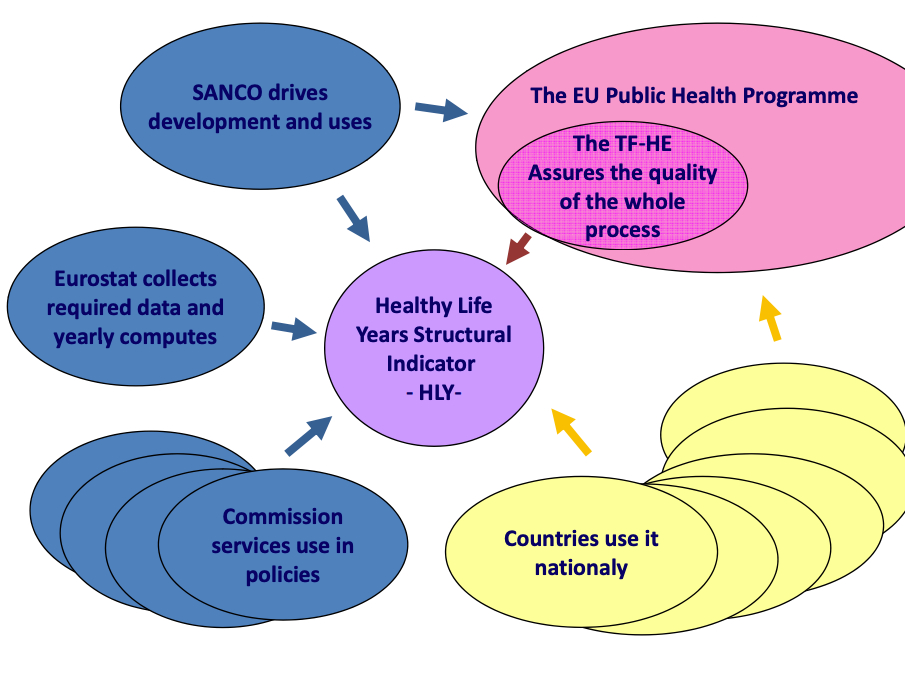 SANCO drives development and uses

The EU Public Health Programme

The TF-HE Assures the quality of the whole process

Eurostat collects required data and yearly computes

Healthy Life Years Structural Indicator - HLY-

Commission services use in policies

Countries use it nationaly